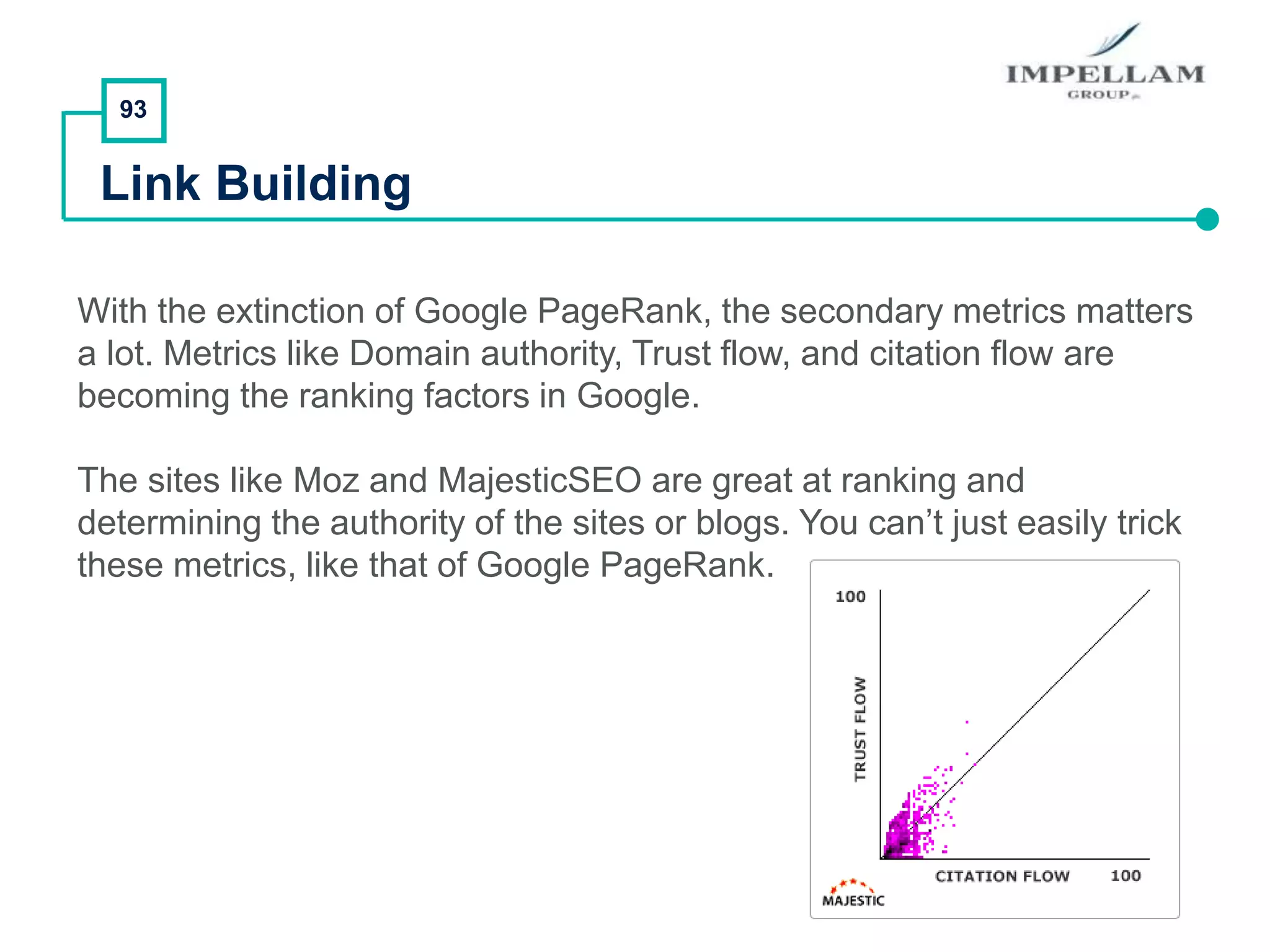 IMPELLAM
GROUP

93

Link Building

With the extinction of Google PageRank, the secondary metrics matters a lot. Metrics like Domain authority, Trust flow, and citation flow are becoming the ranking factors in Google.

The sites like Moz and MajesticSEO are great at ranking and determining the authority of the sites or blogs. You can’t just easily trick these metrics, like that of Google PageRank.

100
TRUST FLOW
CITATION FLOW
100
MAJESTIC